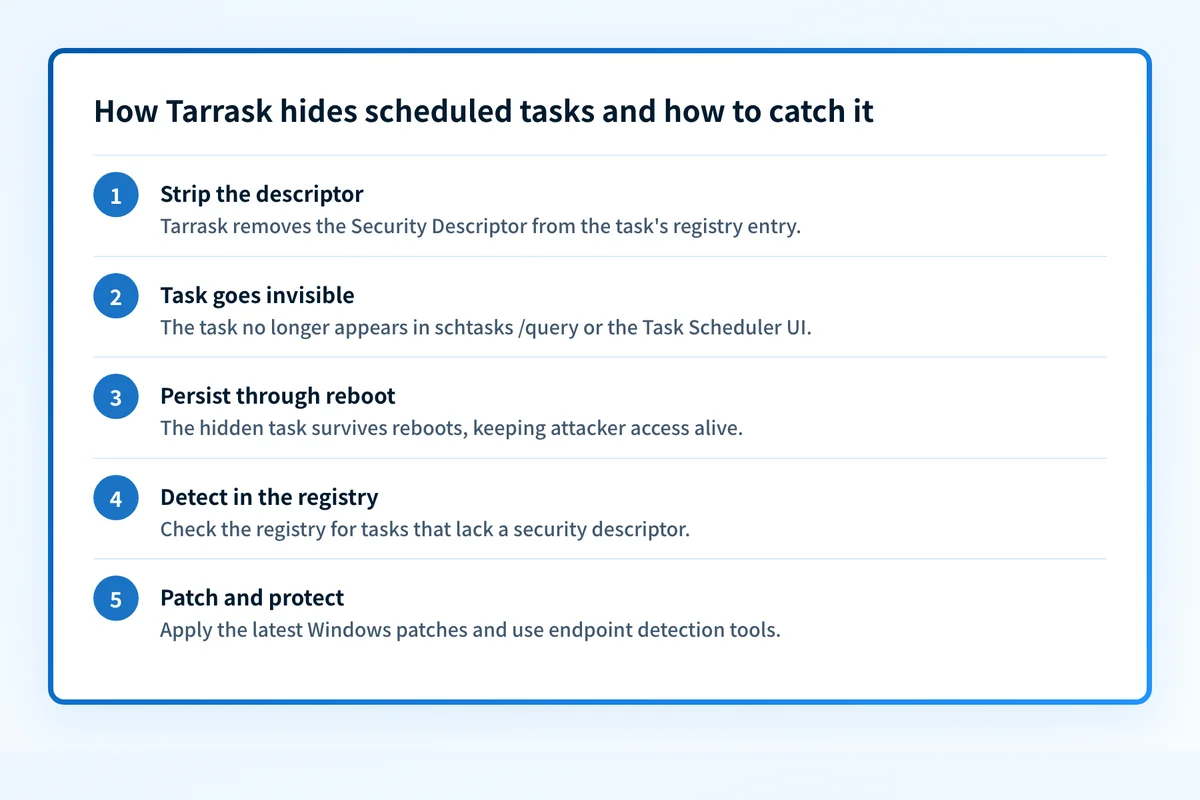 How Tarrask hides scheduled tasks and how to catch it

1 Strip the descriptor
Tarrask removes the Security Descriptor from the task's registry entry.

2 Task goes invisible
The task no longer appears in schtasks /query or the Task Scheduler UI.

3 Persist through reboot
The hidden task survives reboots, keeping attacker access alive.

4 Detect in the registry
Check the registry for tasks that lack a security descriptor.

5 Patch and protect
Apply the latest Windows patches and use endpoint detection tools.